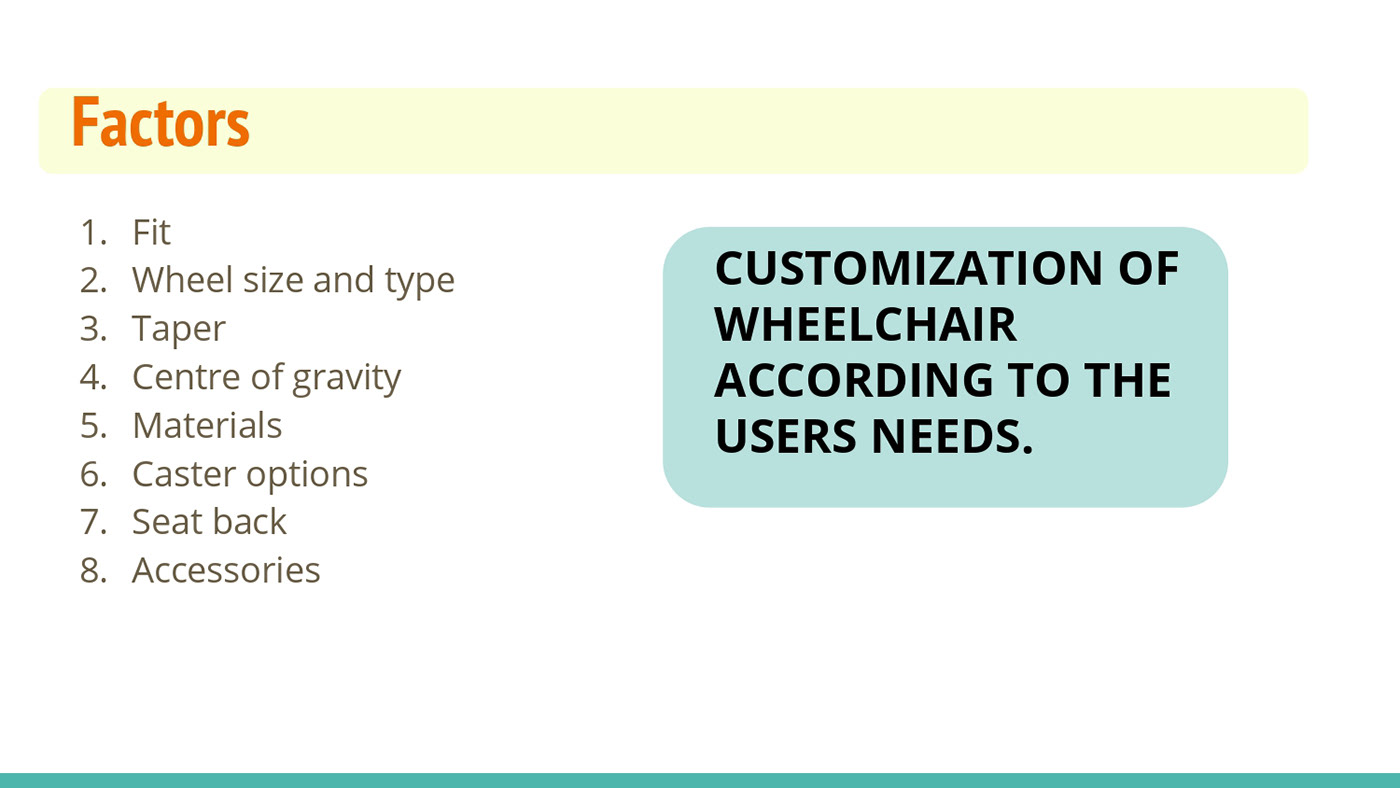 Factors

1. Fit
2. Wheel size and type
3. Taper
4. Centre of gravity
5. Materials
6. Caster options
7. Seat back
8. Accessories

CUSTOMIZATION OF WHEELCHAIR ACCORDING TO THE USERS NEEDS.